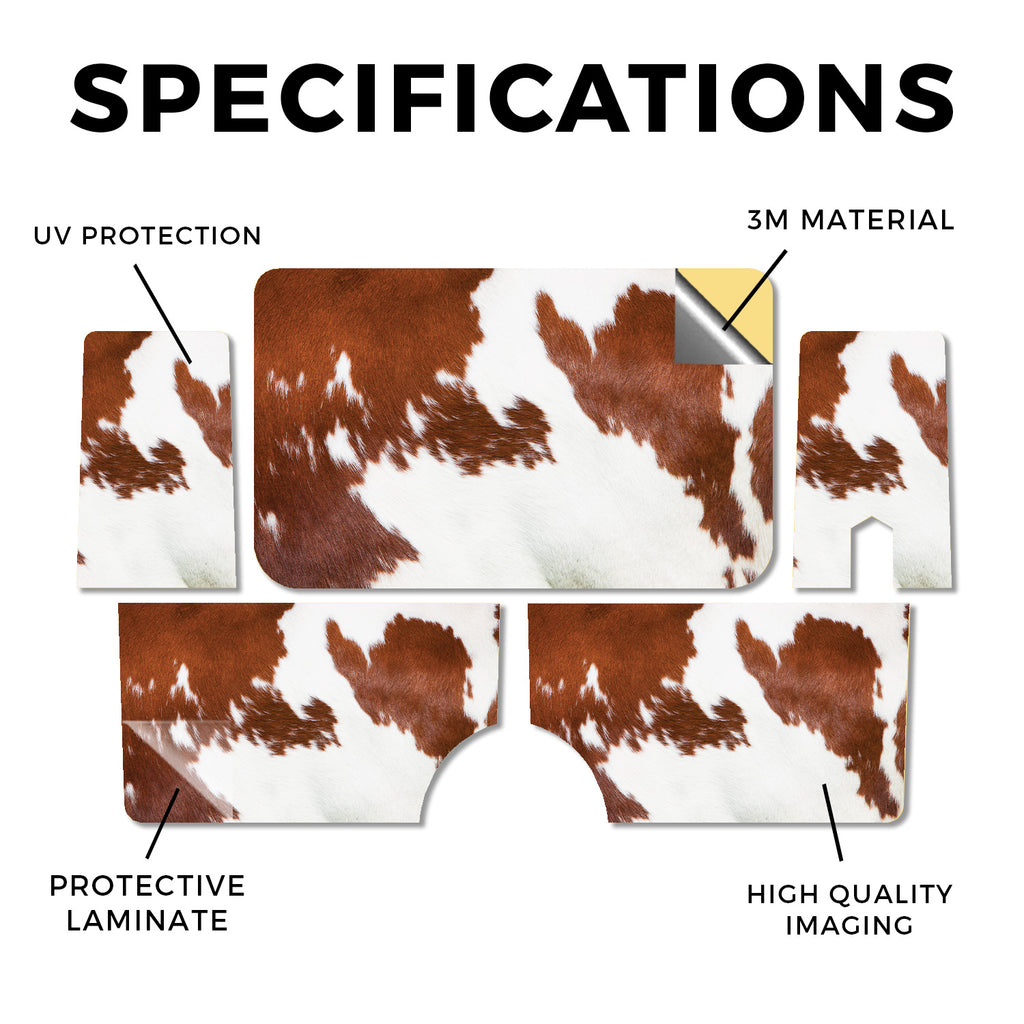 SPECIFICATIONS

UV PROTECTION

3M MATERIAL

PROTECTIVE LAMINATE

HIGH QUALITY IMAGING